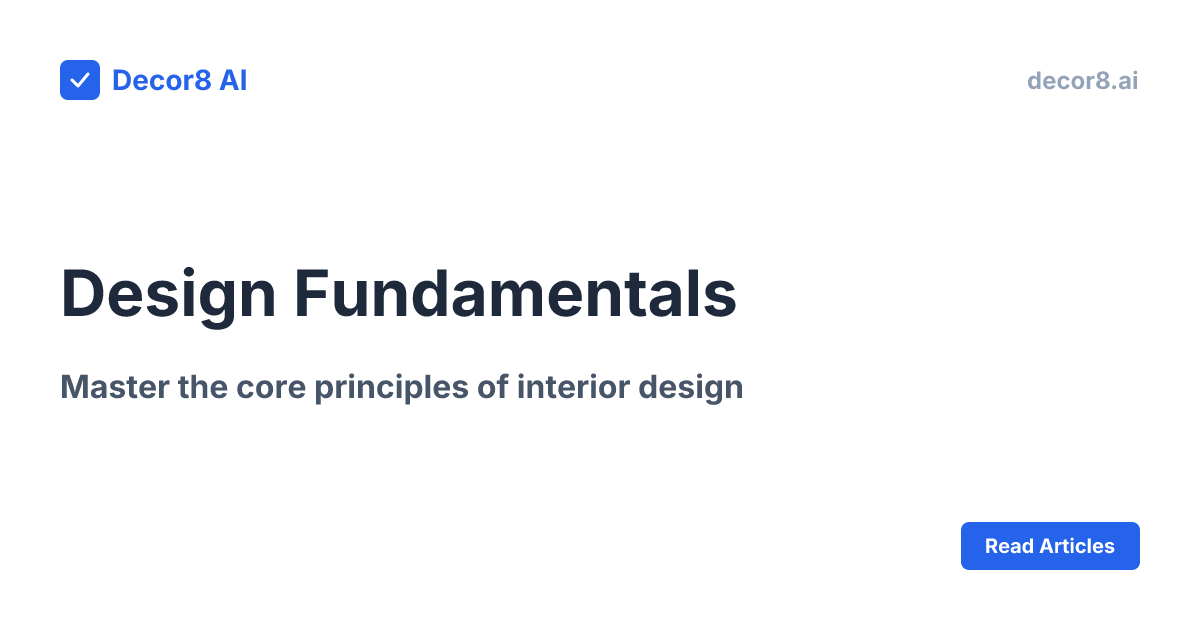 Decor8 AI

decor8.ai

Design Fundamentals

Master the core principles of interior design

Read Articles